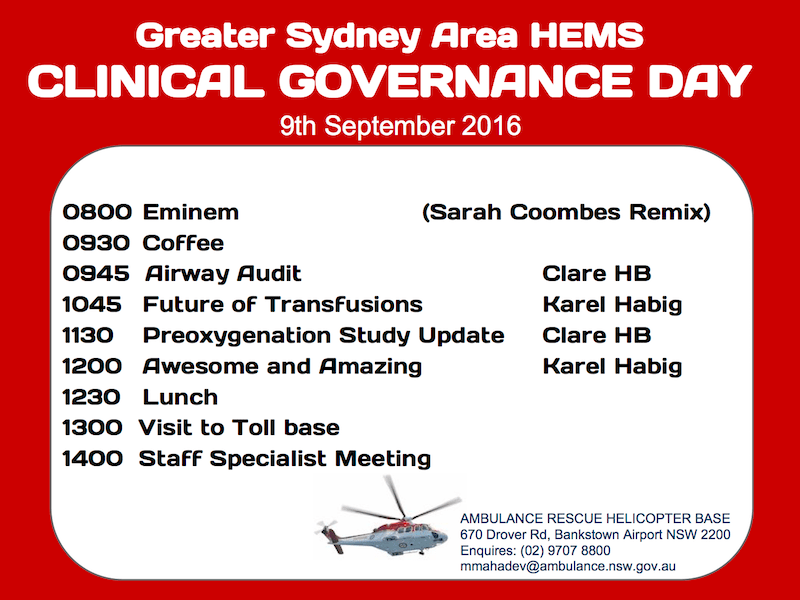 Greater Sydney Area HEMS
CLINICAL GOVERNANCE DAY
9th September 2016

0800 Eminem (Sarah Coombes Remix)
0930 Coffee
0945 Airway Audit Clare HB
1045 Future of Transfusions Karel Habig
1130 Preoxygenation Study Update Clare HB
1200 Awesome and Amazing Karel Habig
1230 Lunch
1300 Visit to Toll base
1400 Staff Specialist Meeting

AMBULANCE RESCUE HELICOPTER BASE
670 Drover Rd, Bankstown Airport NSW 2200
Enquires: (02) 9707 8800
mmahadev@ambulance.nsw.gov.au